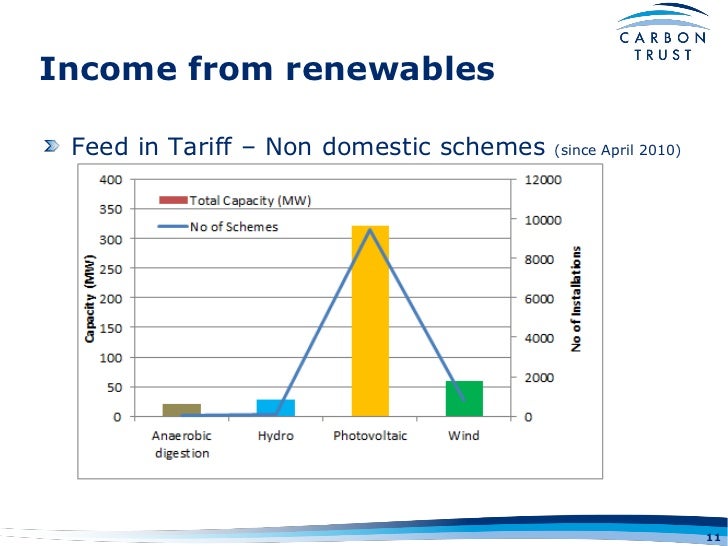 CARBON TRUST

Income from renewables

Feed in Tariff – Non domestic schemes (since April 2010)

Total Capacity (MW)
No of Schemes

Capacity (MW)
400
350
300
250
200
150
100
50
0

No of Installations
12000
10000
8000
6000
4000
2000
0

Anaerobic digestion
Hydro
Photovoltaic
Wind

11